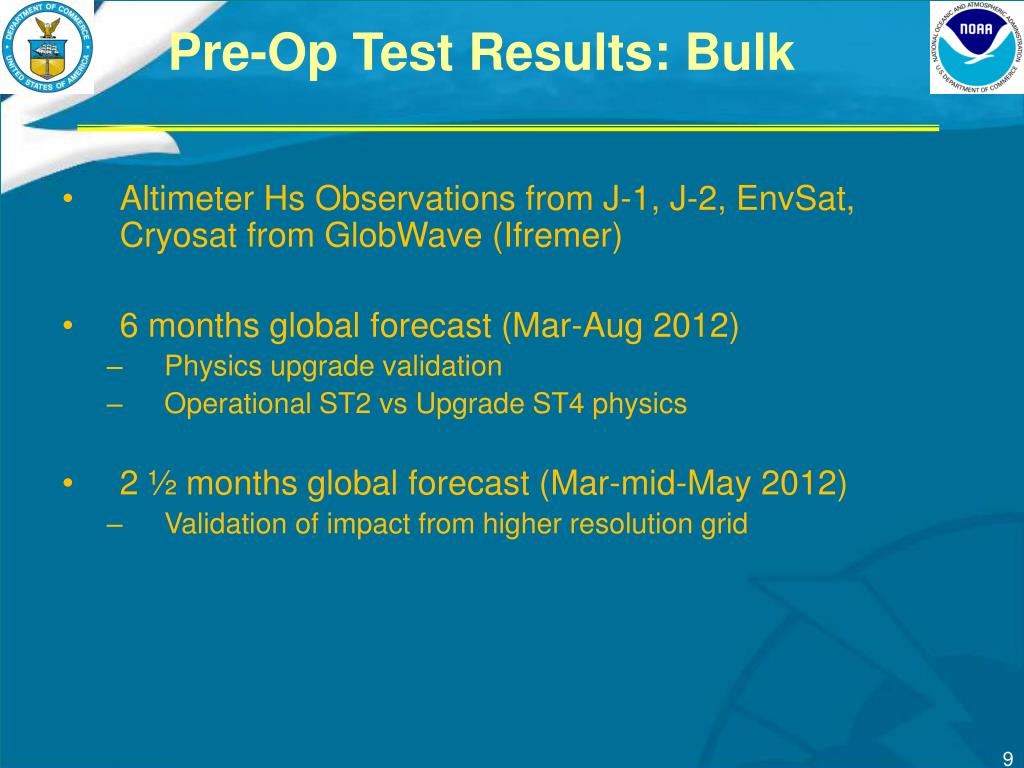 DEPARTMENT OF COMMERCE
UNITED STATES OF AMERICA

Pre-Op Test Results: Bulk

NATIONAL OCEANIC AND ATMOSPHERIC ADMINISTRATION
NOAA
U.S. DEPARTMENT OF COMMERCE

• Altimeter Hs Observations from J-1, J-2, EnvSat, Cryosat from GlobWave (Ifremer)

• 6 months global forecast (Mar-Aug 2012)
– Physics upgrade validation
– Operational ST2 vs Upgrade ST4 physics

• 2 ½ months global forecast (Mar-mid-May 2012)
– Validation of impact from higher resolution grid

9